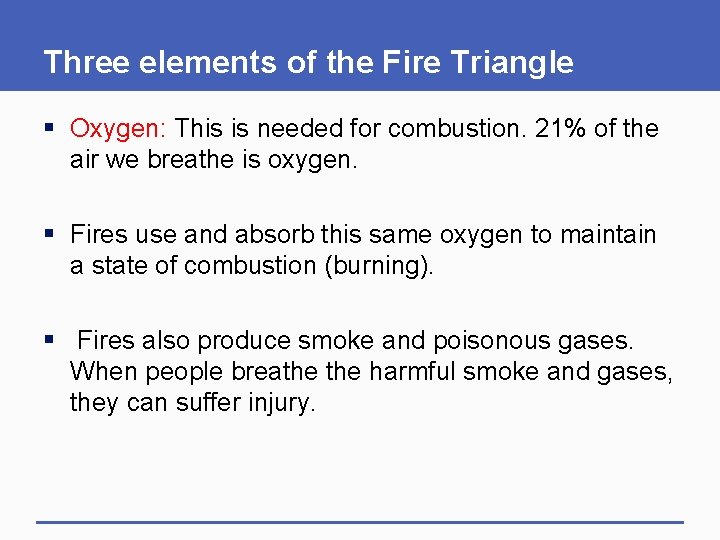 Three elements of the Fire Triangle

▪ Oxygen: This is needed for combustion. 21% of the air we breathe is oxygen.

▪ Fires use and absorb this same oxygen to maintain a state of combustion (burning).

▪ Fires also produce smoke and poisonous gases. When people breathe the harmful smoke and gases, they can suffer injury.